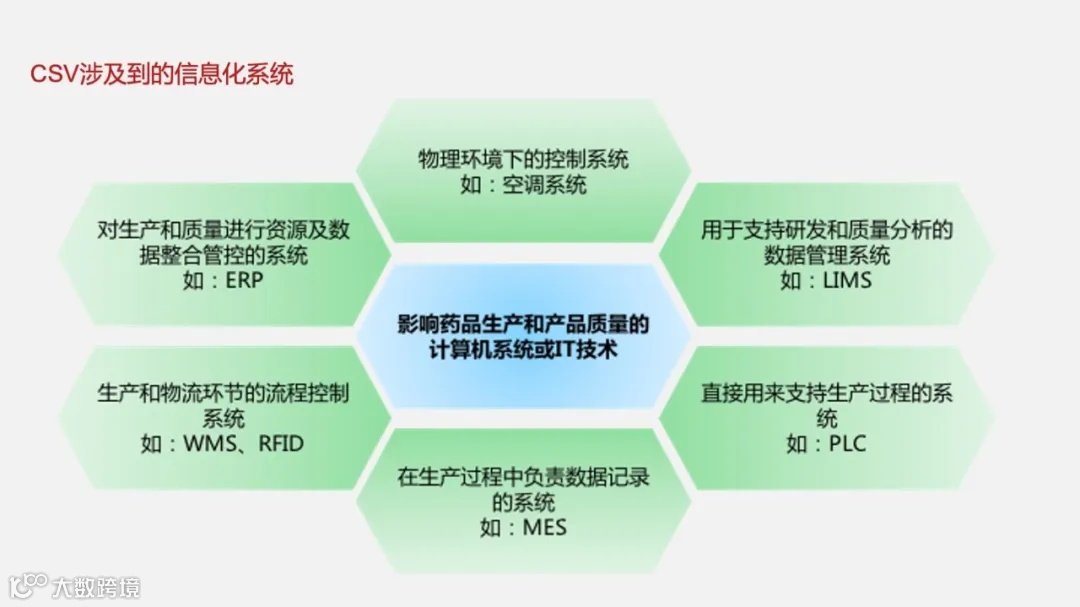 CSV涉及到的信息化系统

物理环境下的控制系统
如：空调系统

对生产和质量进行资源及数据整合管控的系统
如：ERP

用于支持研发和质量分析的数据管理系统
如：LIMS

影响药品生产和产品质量的计算机系统或IT技术

生产和物流环节的流程控制系统
如：WMS、RFID

直接用来支持生产过程的系统
如：PLC

在生产过程中负责数据记录的系统
如：MES

大数跨境